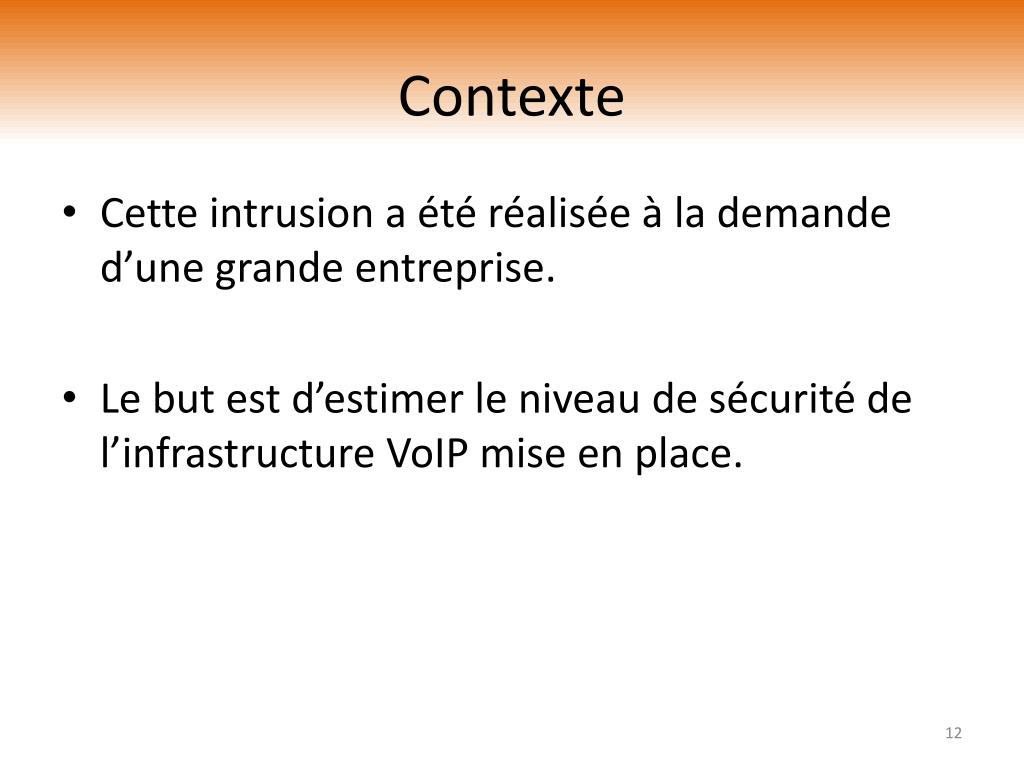 Contexte

• Cette intrusion a été réalisée à la demande d’une grande entreprise.

• Le but est d’estimer le niveau de sécurité de l’infrastructure VoIP mise en place.

12